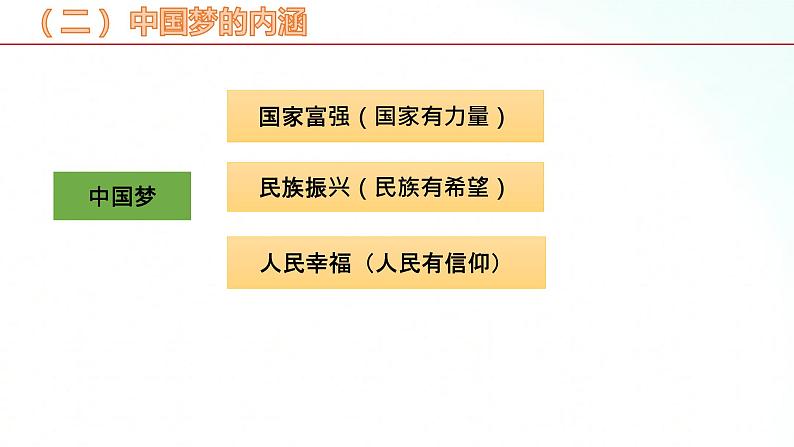 （二）中国梦的内涵

中国梦

国家富强（国家有力量）

民族振兴（民族有希望）

人民幸福（人民有信仰）